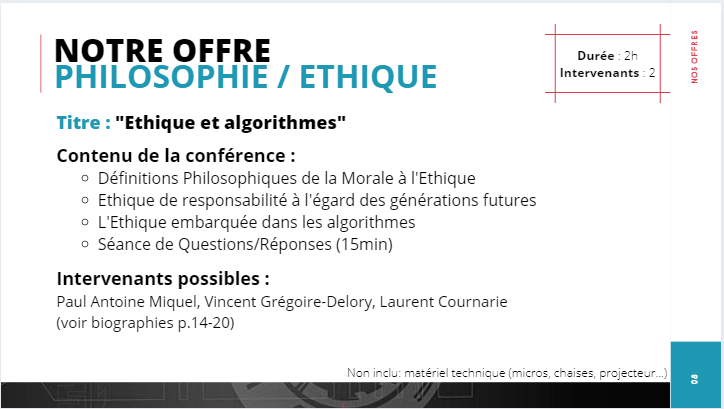 NOTRE OFFRE
PHILOSOPHIE / ETHIQUE

Durée : 2h
Intervenants : 2

NOS OFFRES

Titre : "Ethique et algorithmes"

Contenu de la conférence :
- Définitions Philosophiques de la Morale à l'Ethique
- Ethique de responsabilité à l'égard des générations futures
- L'Ethique embarquée dans les algorithmes
- Séance de Questions/Réponses (15min)

Intervenants possibles :
Paul Antoine Miquel, Vincent Grégoire-Delory, Laurent Cournarie
(voir biographies p.14-20)

Non inclu: matériel technique (micros, chaises, projecteur...)

08